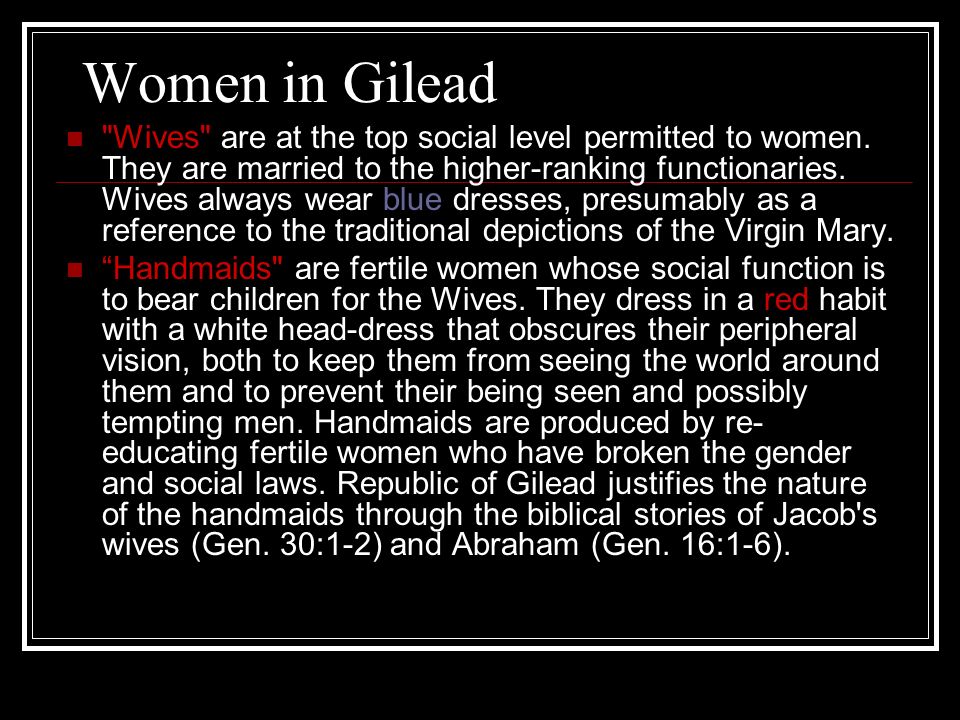 Women in Gilead

"Wives" are at the top social level permitted to women. They are married to the higher-ranking functionaries. Wives always wear blue dresses, presumably as a reference to the traditional depictions of the Virgin Mary.

“Handmaids" are fertile women whose social function is to bear children for the Wives. They dress in a red habit with a white head-dress that obscures their peripheral vision, both to keep them from seeing the world around them and to prevent their being seen and possibly tempting men. Handmaids are produced by re-educating fertile women who have broken the gender and social laws. Republic of Gilead justifies the nature of the handmaids through the biblical stories of Jacob's wives (Gen. 30:1-2) and Abraham (Gen. 16:1-6).